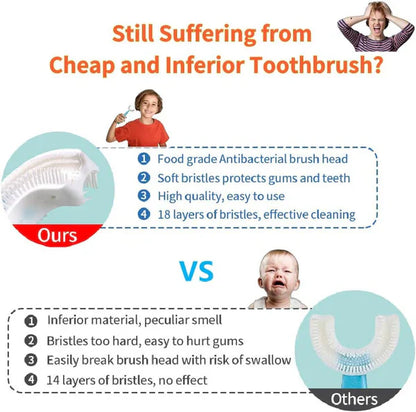 Still Suffering from
Cheap and Inferior Toothbrush?

1 Food grade Antibacterial brush head
2 Soft bristles protects gums and teeth
3 High quality, easy to use
4 18 layers of bristles, effective cleaning

Ours

VS

1 Inferior material, peculiar smell
2 Bristles too hard, easy to hurt gums
3 Easily break brush head with risk of swallow
4 14 layers of bristles, no effect

Others